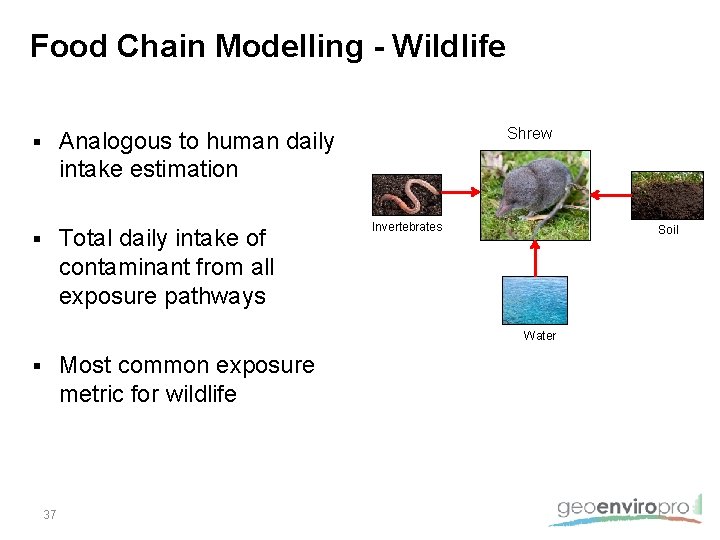 Food Chain Modelling - Wildlife

▪ Analogous to human daily intake estimation

▪ Total daily intake of contaminant from all exposure pathways

▪ Most common exposure metric for wildlife

Shrew

Invertebrates

Soil

Water

37

geoenviropro